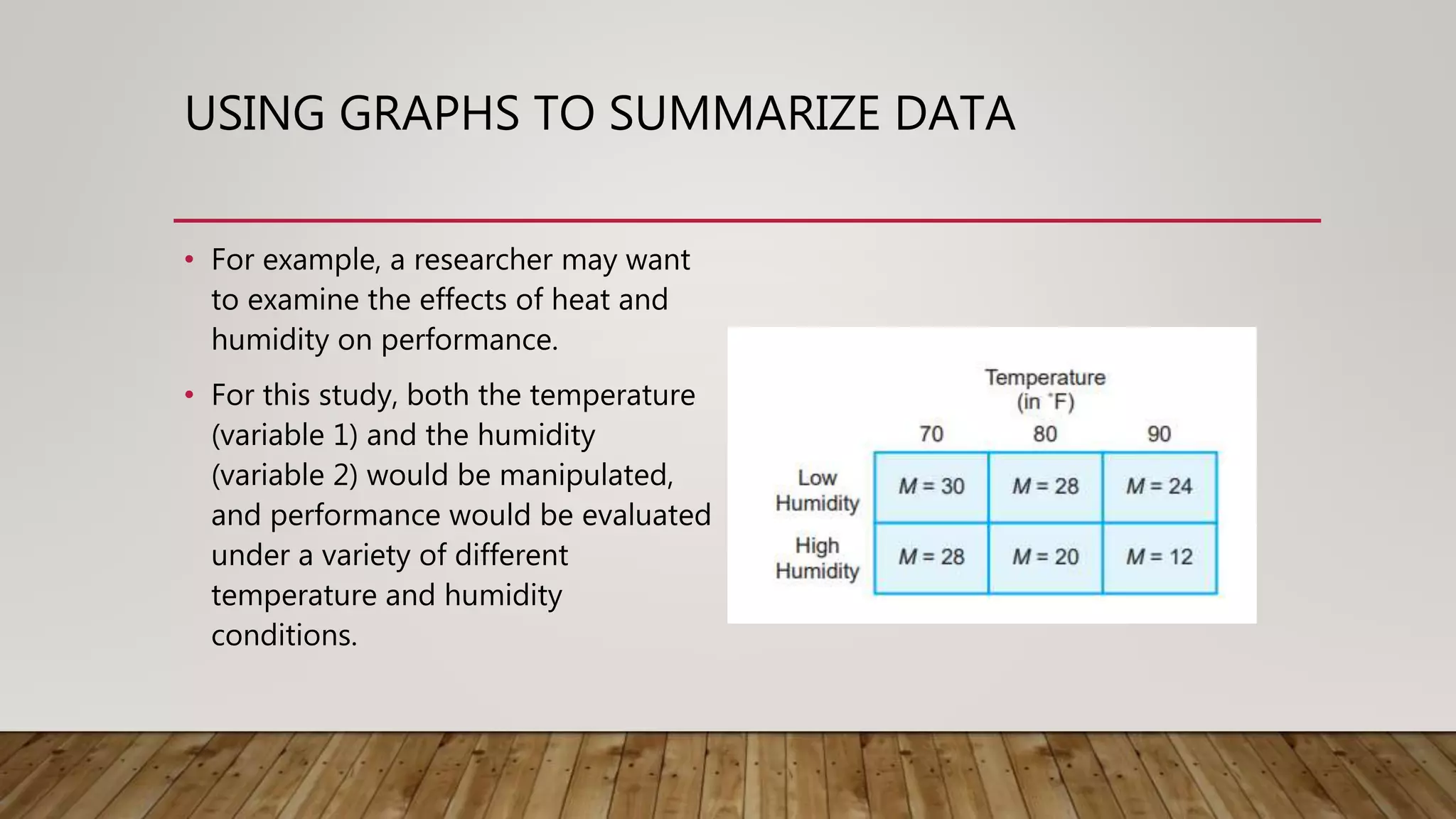 USING GRAPHS TO SUMMARIZE DATA

• For example, a researcher may want to examine the effects of heat and humidity on performance.

• For this study, both the temperature (variable 1) and the humidity (variable 2) would be manipulated, and performance would be evaluated under a variety of different temperature and humidity conditions.

Temperature (in °F)

| | 70 | 80 | 90 |
|---|---|---|---|
| Low Humidity | $M = 30$ | $M = 28$ | $M = 24$ |
| High Humidity | $M = 28$ | $M = 20$ | $M = 12$ |